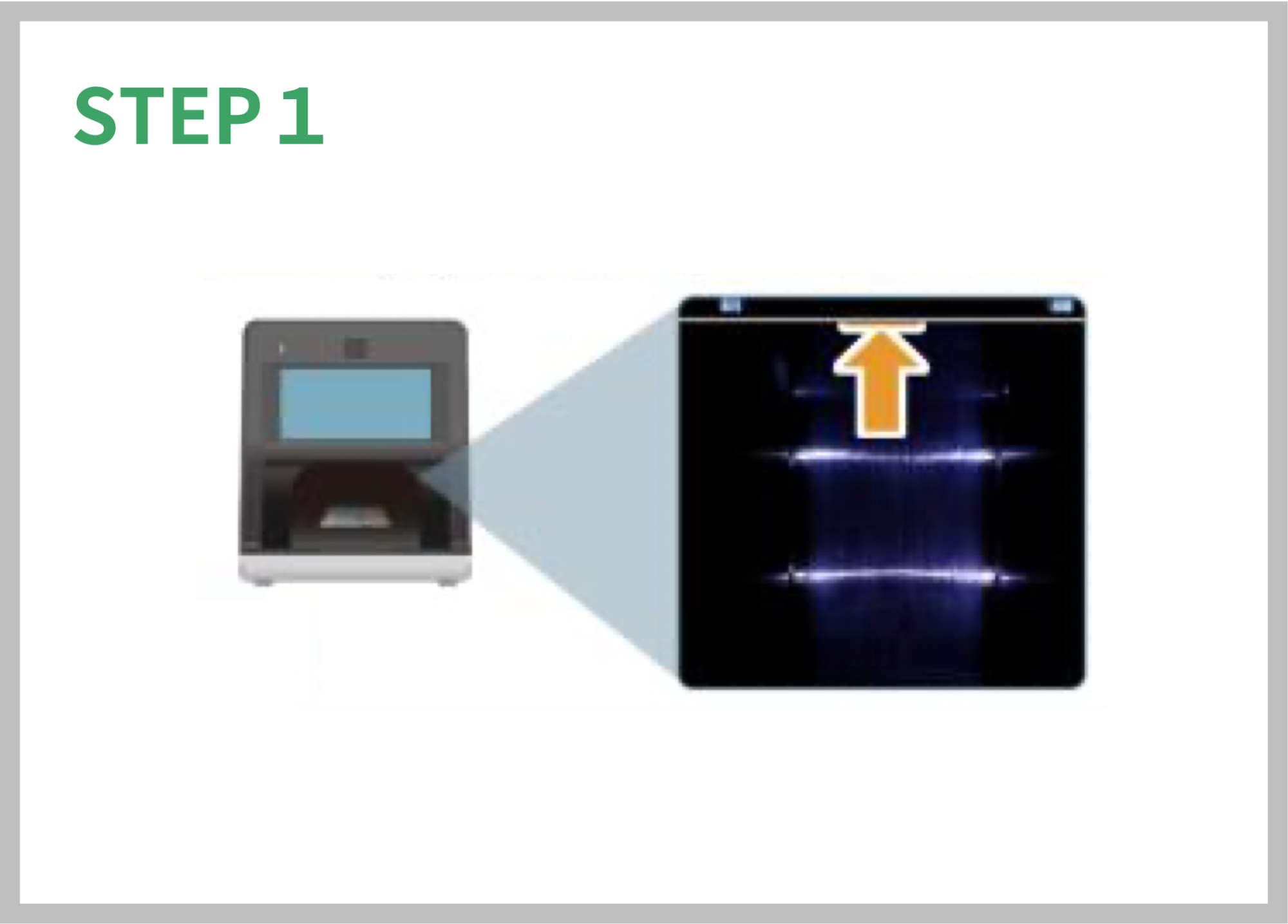 STEP 1